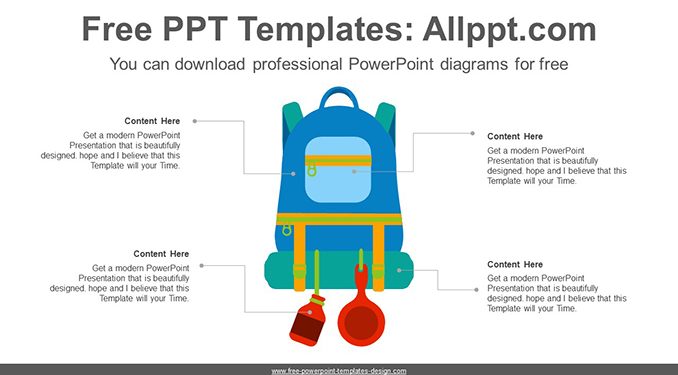 Free PPT Templates: Allppt.com

You can download professional PowerPoint diagrams for free

Content Here
Get a modern PowerPoint Presentation that is beautifully designed. hope and I believe that this Template will your Time.

Content Here
Get a modern PowerPoint Presentation that is beautifully designed. hope and I believe that this Template will your Time.

Content Here
Get a modern PowerPoint Presentation that is beautifully designed. hope and I believe that this Template will your Time.

Content Here
Get a modern PowerPoint Presentation that is beautifully designed. hope and I believe that this Template will your Time.

www.free-powerpoint-templates-design.com